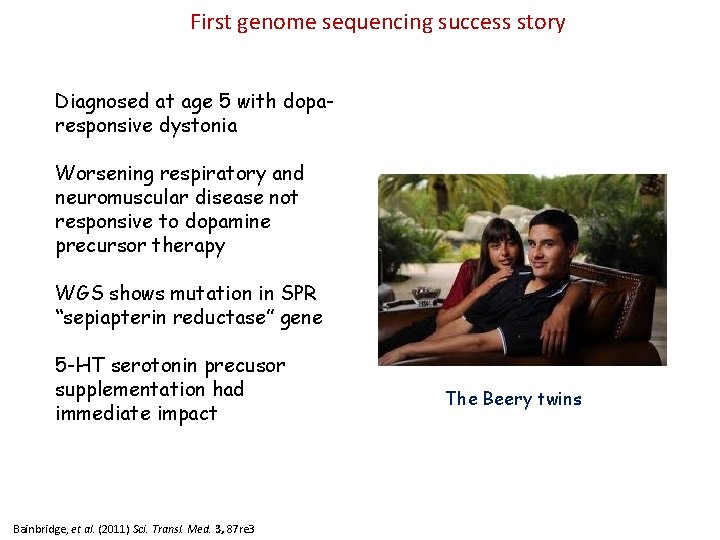 First genome sequencing success story

Diagnosed at age 5 with dopa-responsive dystonia

Worsening respiratory and neuromuscular disease not responsive to dopamine precursor therapy

WGS shows mutation in SPR "sepiapterin reductase" gene

5-HT serotonin precusor supplementation had immediate impact

The Beery twins

Bainbridge, et al. (2011) Sci. Transl. Med. 3, 87re3